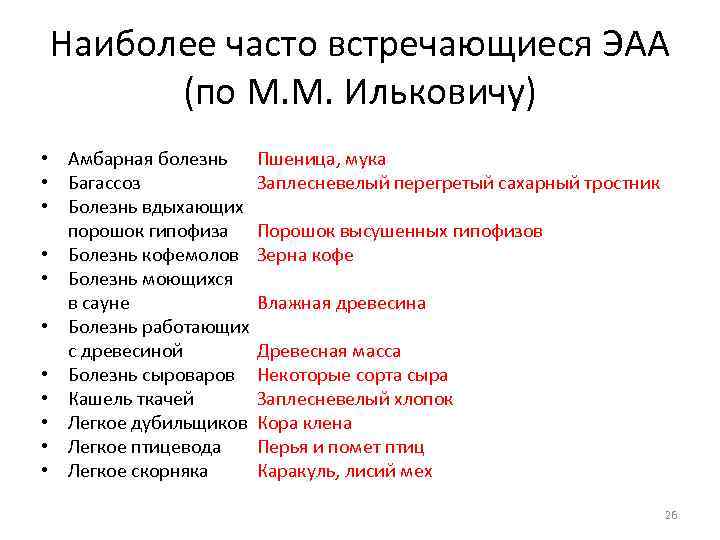 Наиболее часто встречающиеся ЭАА (по М.М. Ильковичу)

• Амбарная болезнь Пшеница, мука
• Багассоз Заплесневелый перегретый сахарный тростник
• Болезнь вдыхающих порошок гипофиза Порошок высушенных гипофизов
• Болезнь кофемолов Зерна кофе
• Болезнь моющихся в сауне Влажная древесина
• Болезнь работающих с древесиной Древесная масса
• Болезнь сыроваров Некоторые сорта сыра
• Кашель ткачей Заплесневелый хлопок
• Легкое дубильщиков Кора клена
• Легкое птицевода Перья и помет птиц
• Легкое скорняка Каракуль, лисий мех

26